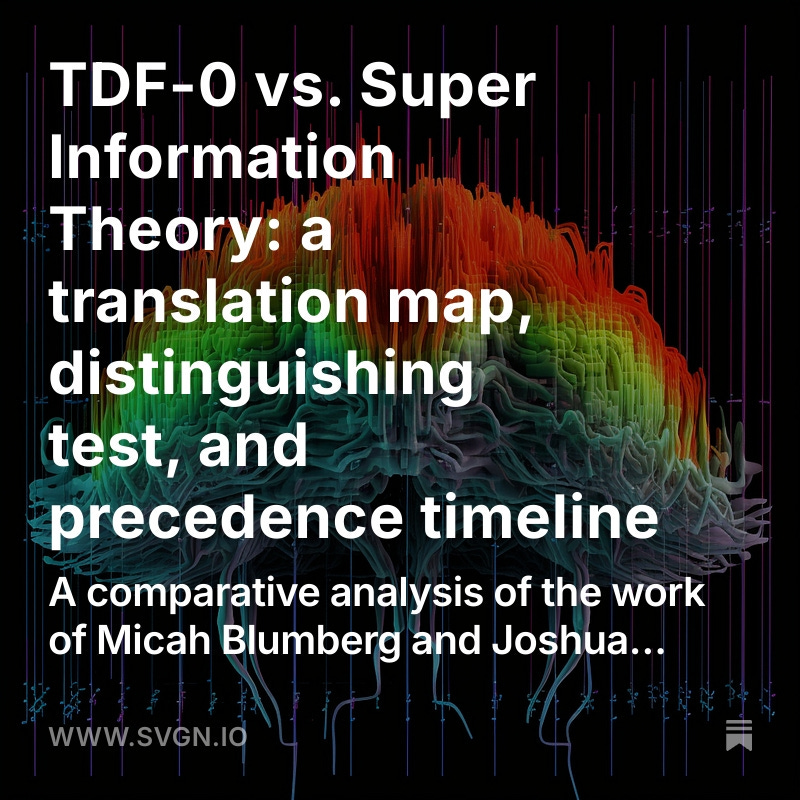 TDF-0 vs. Super Information Theory: a translation map, distinguishing test, and precedence timeline

A comparative analysis of the work of Micah Blumberg and Joshua…

WWW.SVGN.IO